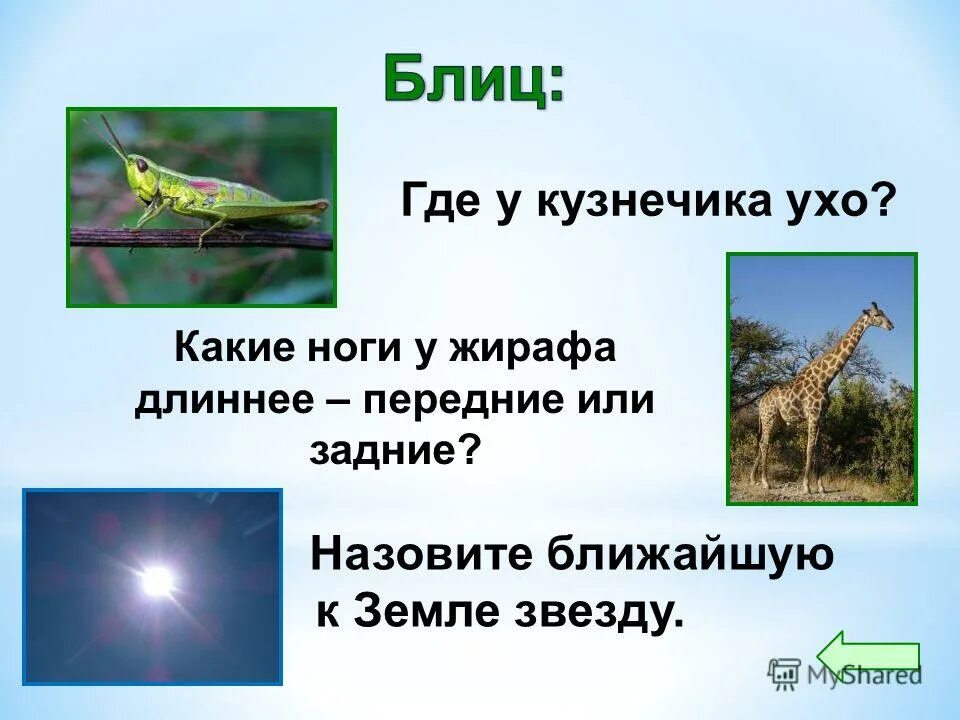 Блиц:

Где у кузнечика ухо?

Какие ноги у жирафа длиннее – передние или задние?

Назовите ближайшую к Земле звезду.

MyShared